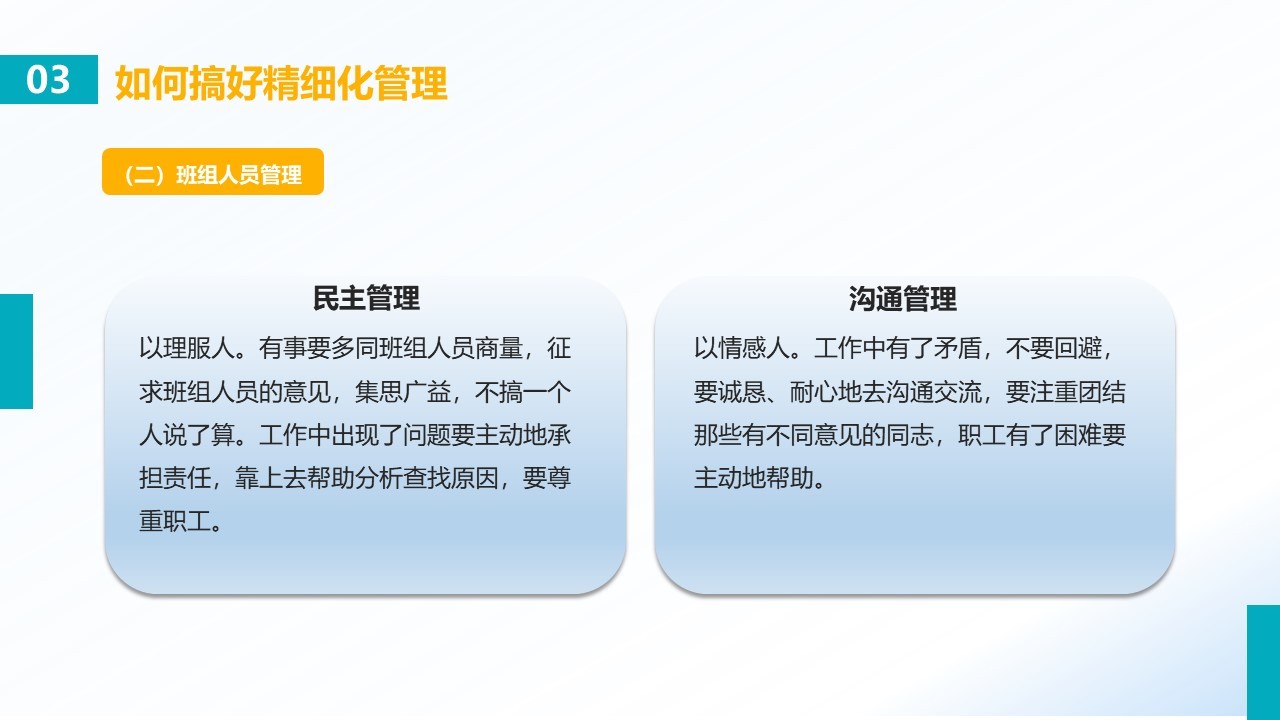 03 如何搞好精细化管理

（二）班组人员管理

民主管理

以理服人。有事要多同班组人员商量，征求班组人员的意见，集思广益，不搞一个人说了算。工作中出现了问题要主动地承担责任，靠上去帮助分析查找原因，要尊重职工。

沟通管理

以情感人。工作中有了矛盾，不要回避，要诚恳、耐心地去沟通交流，要注重团结那些有不同意见的同志，职工有了困难要主动地帮助。